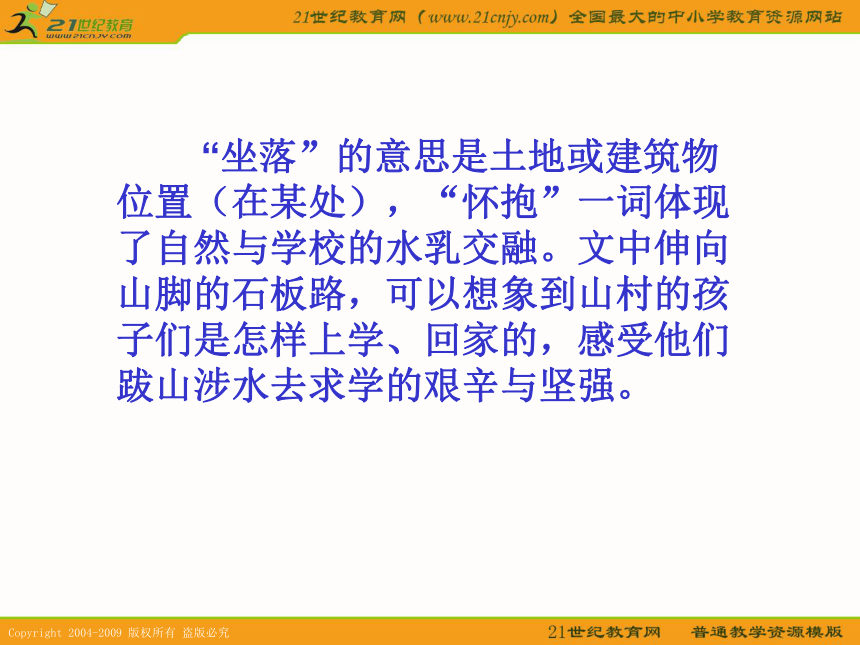 21世纪教育
www.21cnjy.com

21世纪教育网（www.21cnjy.com）全国最大的中小学教育资源网站

“坐落”的意思是土地或建筑物位置（在某处），“怀抱”一词体现了自然与学校的水乳交融。文中伸向山脚的石板路，可以想象到山村的孩子们是怎样上学、回家的，感受他们跋山涉水去求学的艰辛与坚强。

Copyright 2004-2009 版权所有 盗版必究

21世纪教育网 普通教学资源模版